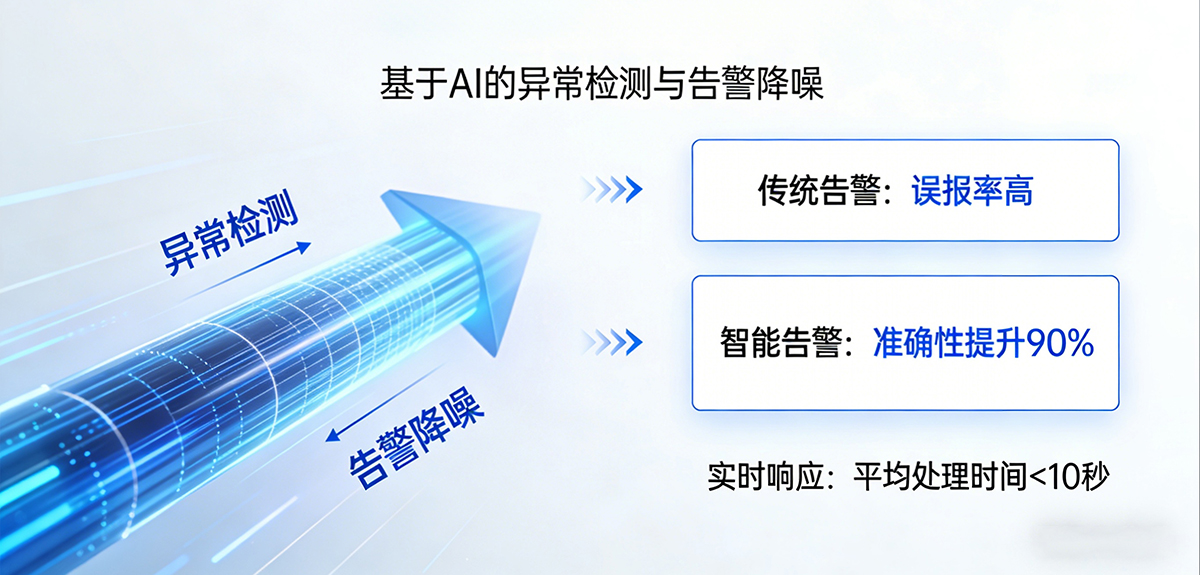 基于AI的异常检测与告警降噪

异常检测

告警降噪

传统告警：误报率高

智能告警：准确性提升90%

实时响应：平均处理时间<10秒